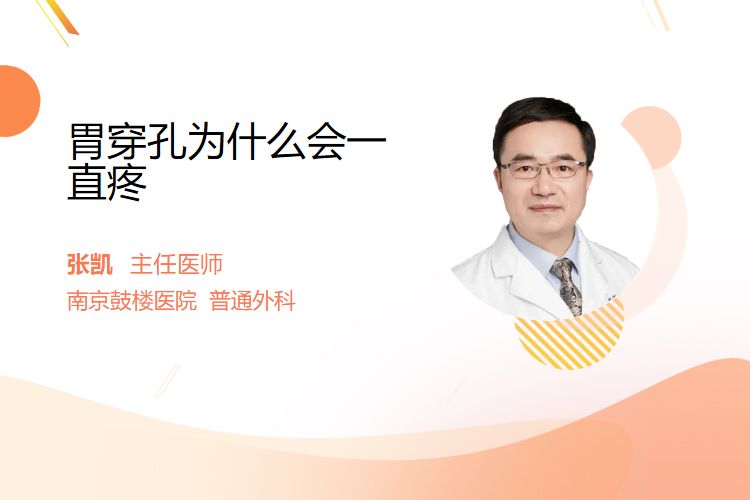 胃穿孔为什么会一直疼

张凯 主任医师

南京鼓楼医院 普通外科